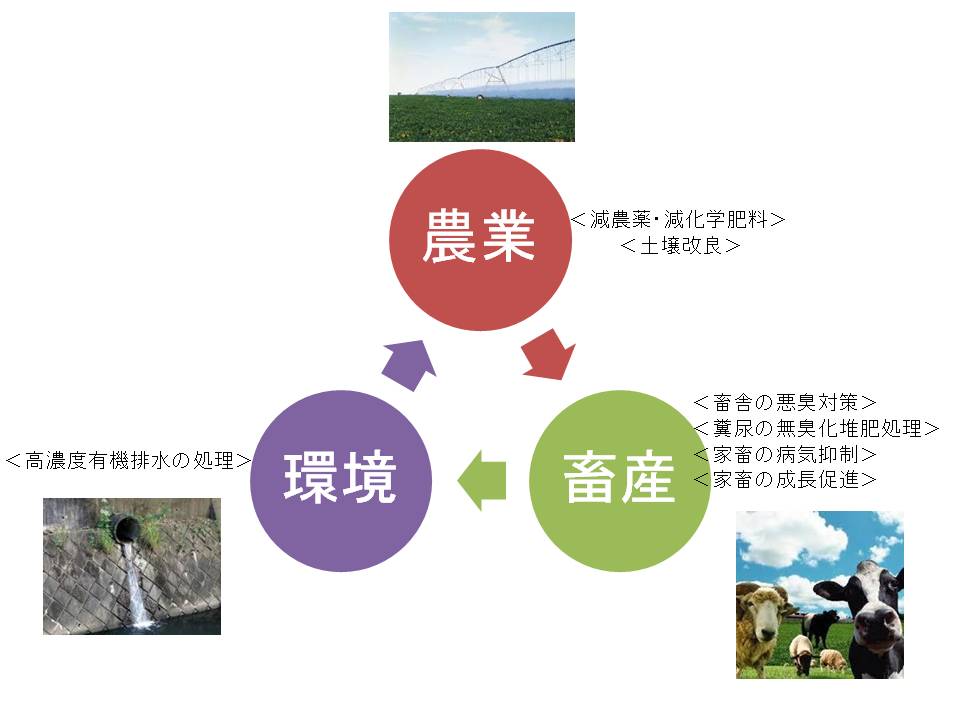 農業

＜減農薬・減化学肥料＞
＜土壌改良＞

畜産

＜畜舎の悪臭対策＞
＜糞尿の無臭化堆肥処理＞
＜家畜の病気抑制＞
＜家畜の成長促進＞

環境

＜高濃度有機排水の処理＞